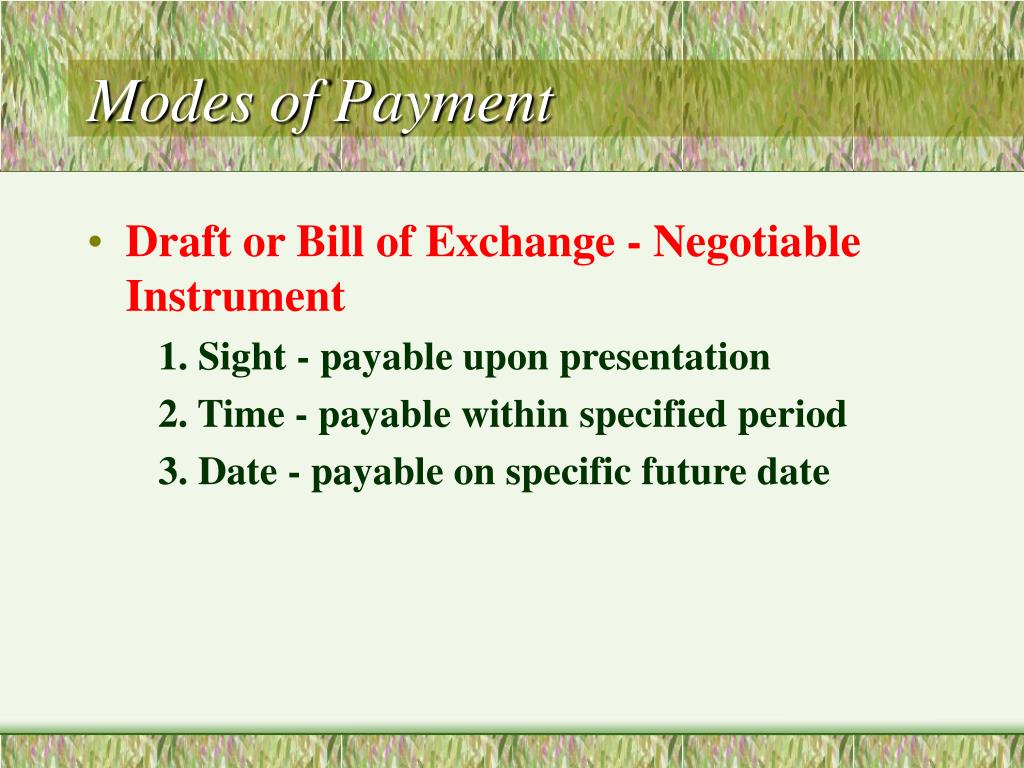 Modes of Payment

• Draft or Bill of Exchange - Negotiable Instrument

1. Sight - payable upon presentation

2. Time - payable within specified period

3. Date - payable on specific future date